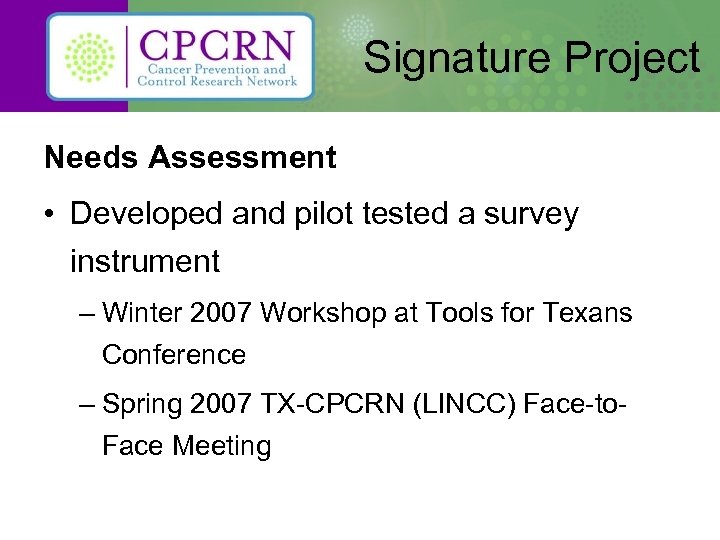 CPCRN
Cancer Prevention and Control Research Network

Signature Project

Needs Assessment

• Developed and pilot tested a survey instrument

– Winter 2007 Workshop at Tools for Texans Conference

– Spring 2007 TX-CPCRN (LINCC) Face-to-Face Meeting